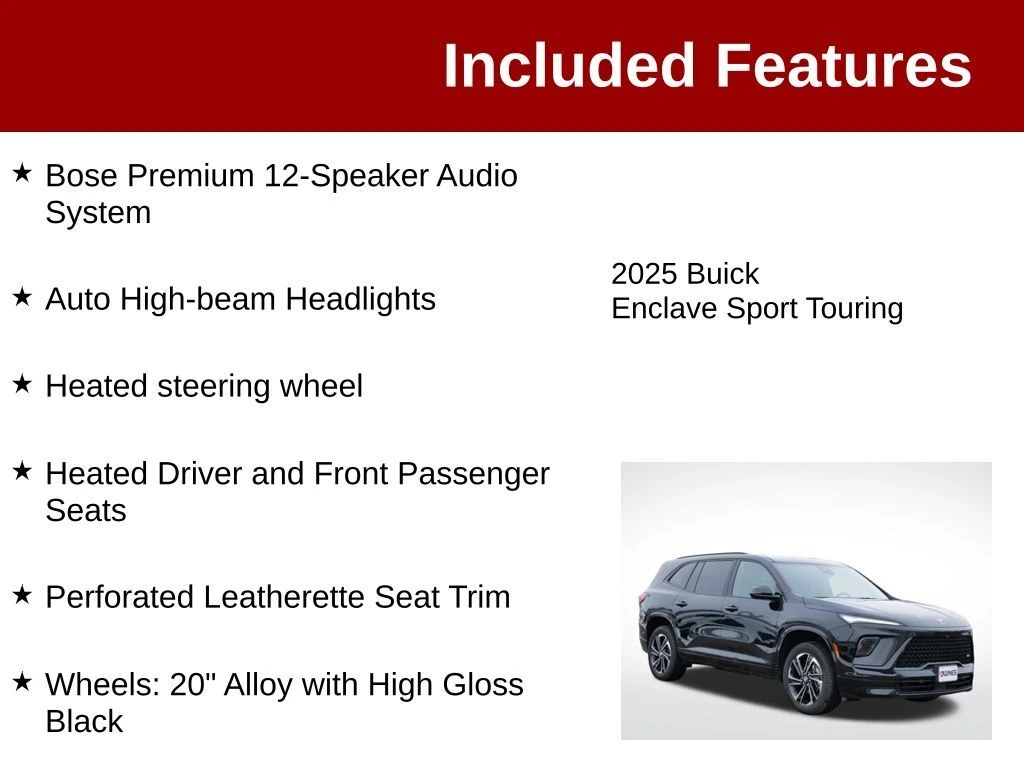 Included Features

★ Bose Premium 12-Speaker Audio System

★ Auto High-beam Headlights

★ Heated steering wheel

★ Heated Driver and Front Passenger Seats

★ Perforated Leatherette Seat Trim

★ Wheels: 20" Alloy with High Gloss Black

2025 Buick
Enclave Sport Touring